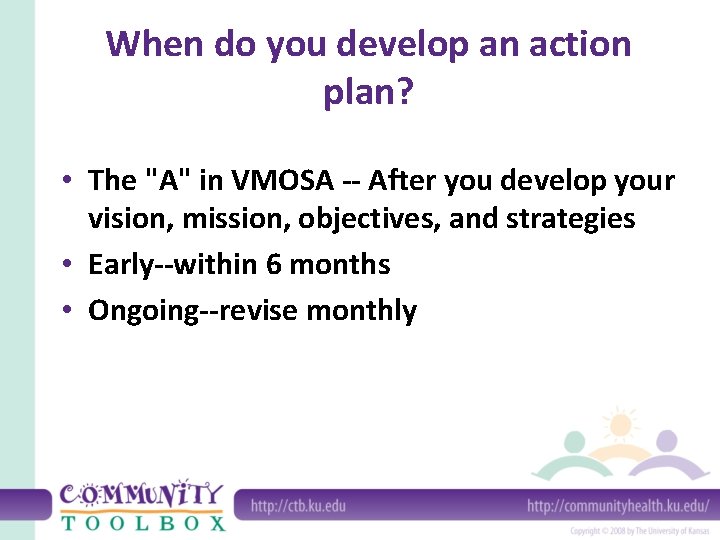 When do you develop an action plan?

• The "A" in VMOSA -- After you develop your vision, mission, objectives, and strategies
• Early--within 6 months
• Ongoing--revise monthly

COMMUNITY TOOLBOX

http://ctb.ku.edu

http://communityhealth.ku.edu/

Copyright © 2008 by The University of Kansas